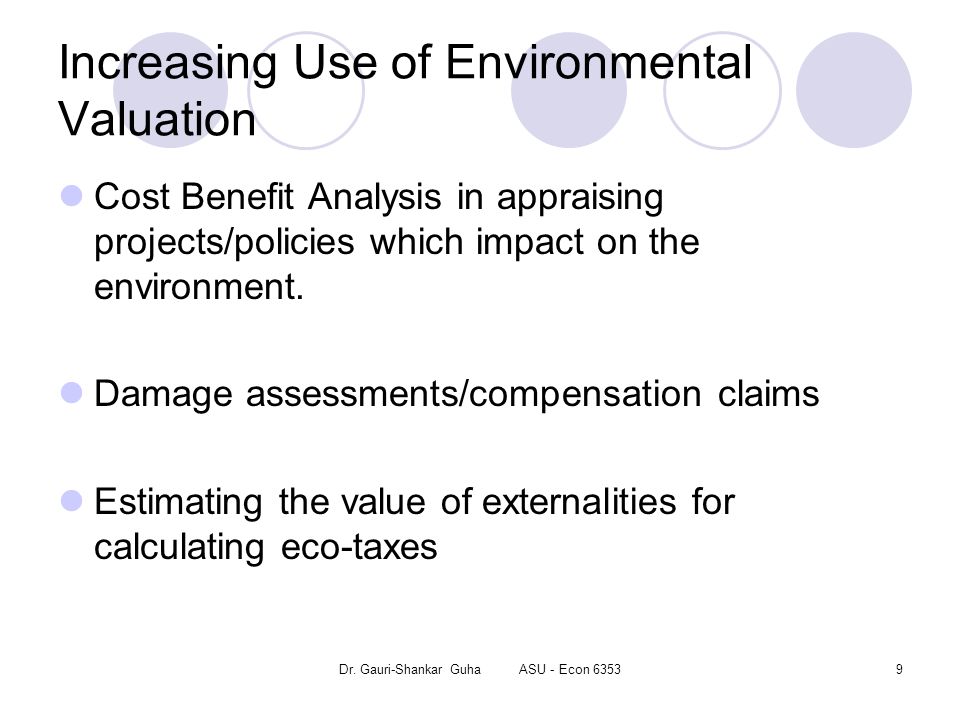 Increasing Use of Environmental Valuation

Cost Benefit Analysis in appraising projects/policies which impact on the environment.

Damage assessments/compensation claims

Estimating the value of externalities for calculating eco-taxes

Dr. Gauri-Shankar Guha ASU - Econ 6353 9